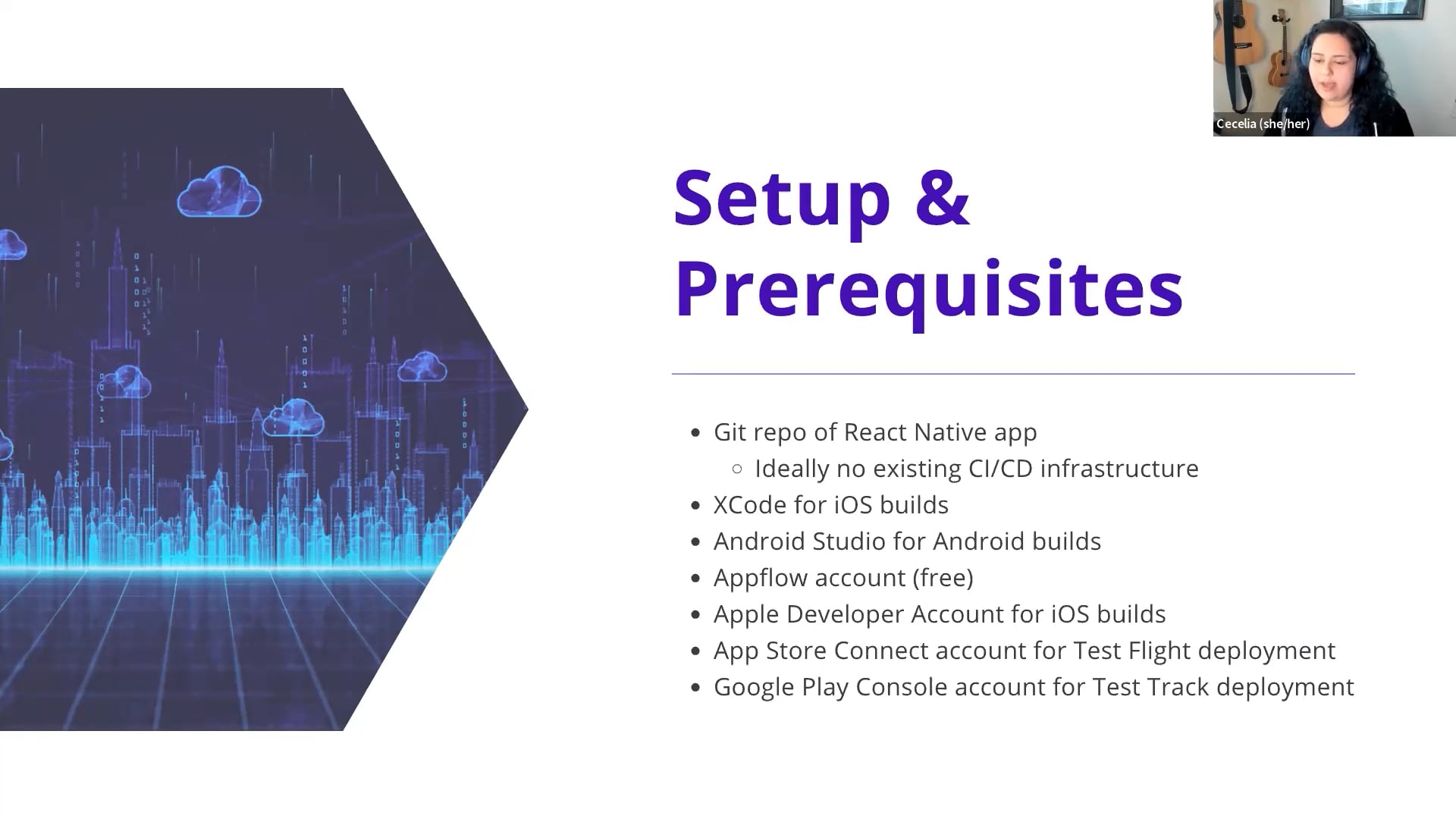 Cecelia (she/her)

Setup & Prerequisites

- Git repo of React Native app
  - Ideally no existing CI/CD infrastructure
- XCode for iOS builds
- Android Studio for Android builds
- Appflow account (free)
- Apple Developer Account for iOS builds
- App Store Connect account for Test Flight deployment
- Google Play Console account for Test Track deployment